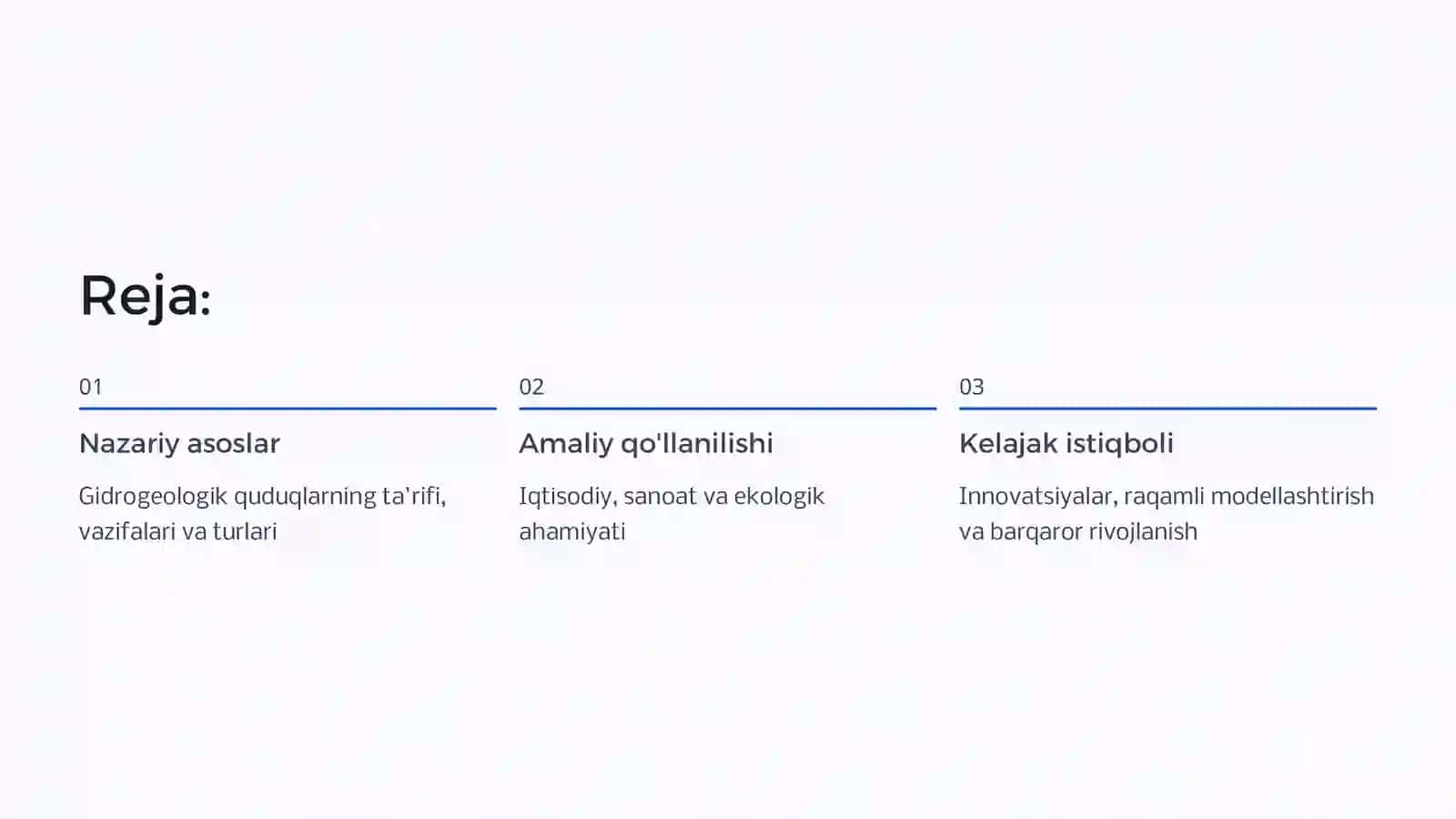 Reja:

01

Nazariy asoslar

Gidrogeologik quduqlarning ta'rifi, vazifalari va turlari

02

Amaliy qo'llanilishi

Iqtisodiy, sanoat va ekologik ahamiyati

03

Kelajak istiqboli

Innovatsiyalar, raqamli modellashtirish va barqaror rivojlanish